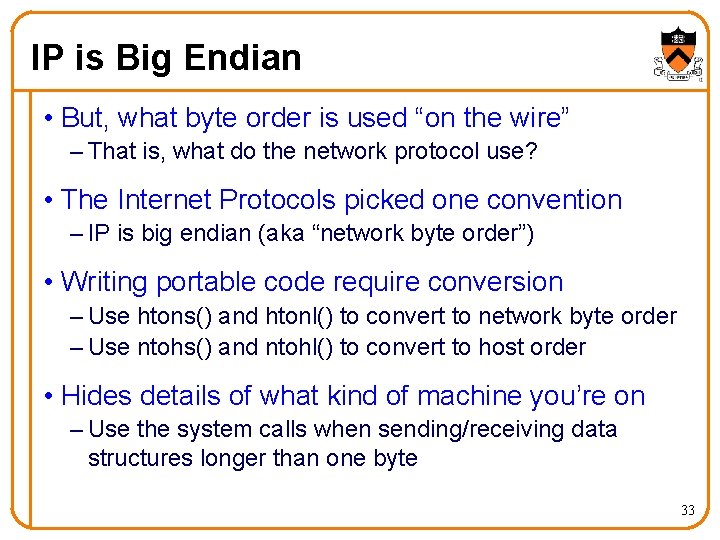 IP is Big Endian

• But, what byte order is used “on the wire”
– That is, what do the network protocol use?

• The Internet Protocols picked one convention
– IP is big endian (aka “network byte order”)

• Writing portable code require conversion
– Use htons() and htonl() to convert to network byte order
– Use ntohs() and ntohl() to convert to host order

• Hides details of what kind of machine you’re on
– Use the system calls when sending/receiving data structures longer than one byte

33